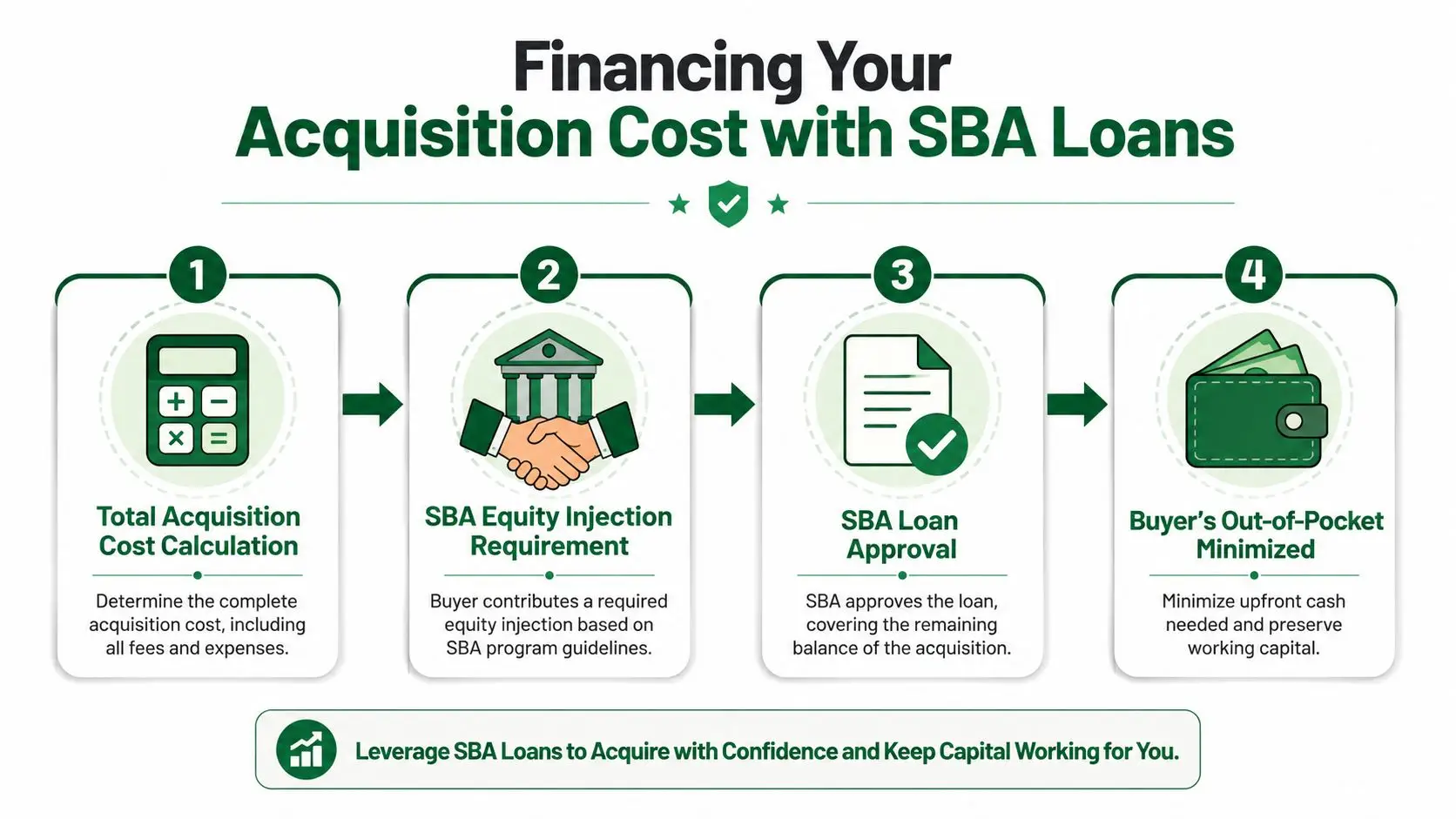 Financing Your
Acquisition Cost with SBA Loans

1

Total Acquisition Cost Calculation

Determine the complete acquisition cost, including all fees and expenses.

2

SBA Equity Injection Requirement

Buyer contributes a required equity injection based on SBA program guidelines.

3

SBA Loan Approval

SBA approves the loan, covering the remaining balance of the acquisition.

4

Buyer's Out-of-Pocket Minimized

Minimize upfront cash needed and preserve working capital.

Leverage SBA Loans to Acquire with Confidence and Keep Capital Working for You.